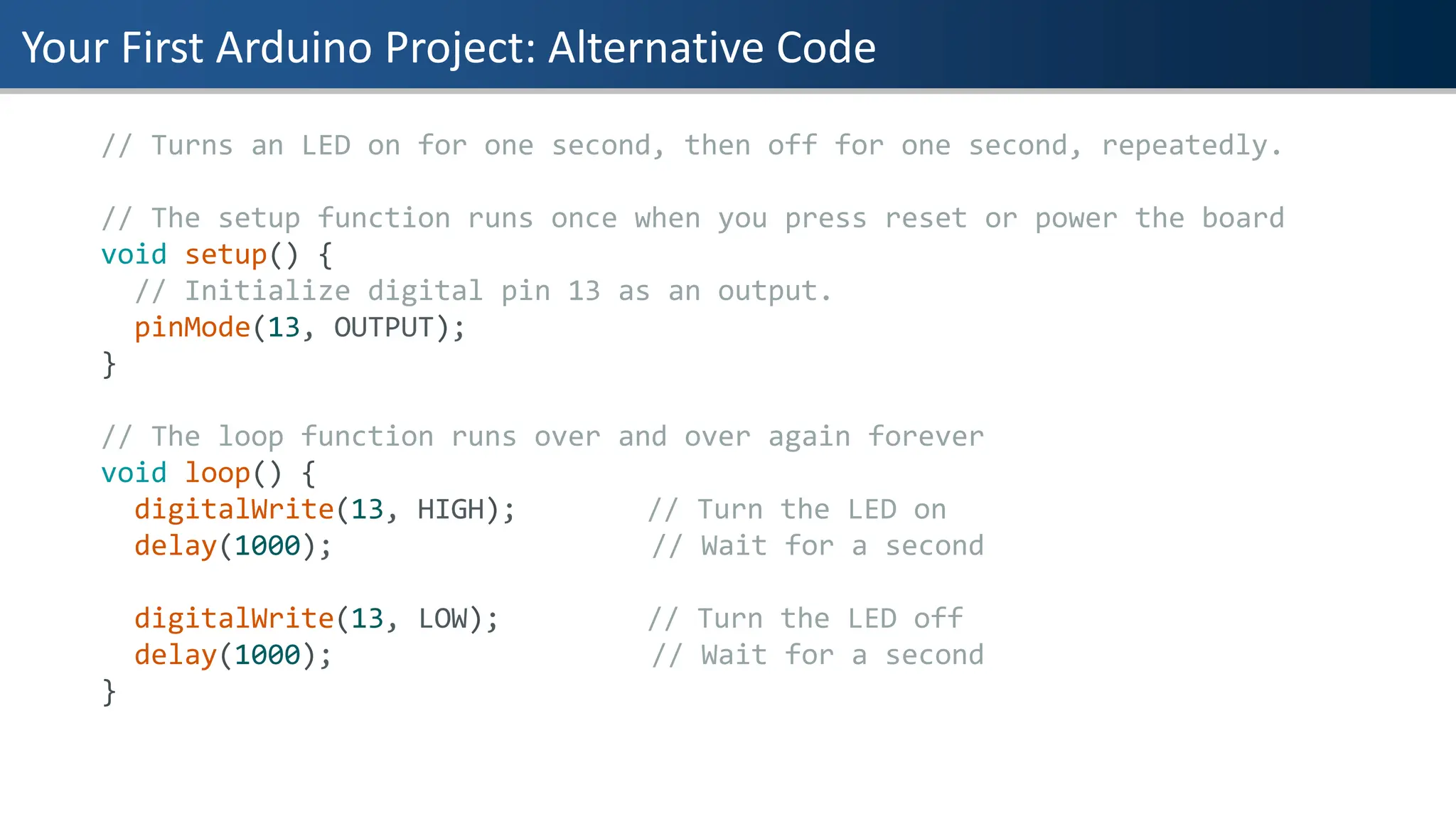 Your First Arduino Project: Alternative Code

// Turns an LED on for one second, then off for one second, repeatedly.

// The setup function runs once when you press reset or power the board
void setup() {
  // Initialize digital pin 13 as an output.
  pinMode(13, OUTPUT);
}

// The loop function runs over and over again forever
void loop() {
  digitalWrite(13, HIGH);       // Turn the LED on
  delay(1000);                  // Wait for a second

  digitalWrite(13, LOW);        // Turn the LED off
  delay(1000);                  // Wait for a second
}